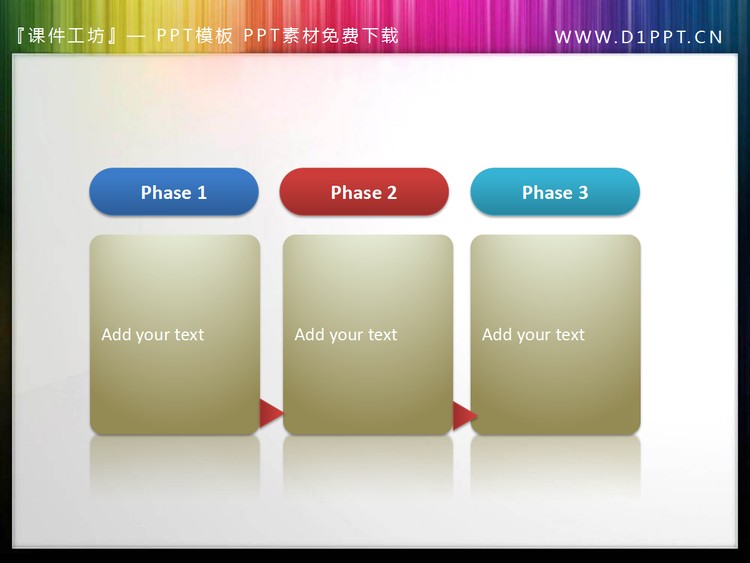 『课件工坊』— PPT模板 PPT素材免费下载

WWW.D1PPT.CN

Phase 1

Phase 2

Phase 3

Add your text

Add your text

Add your text